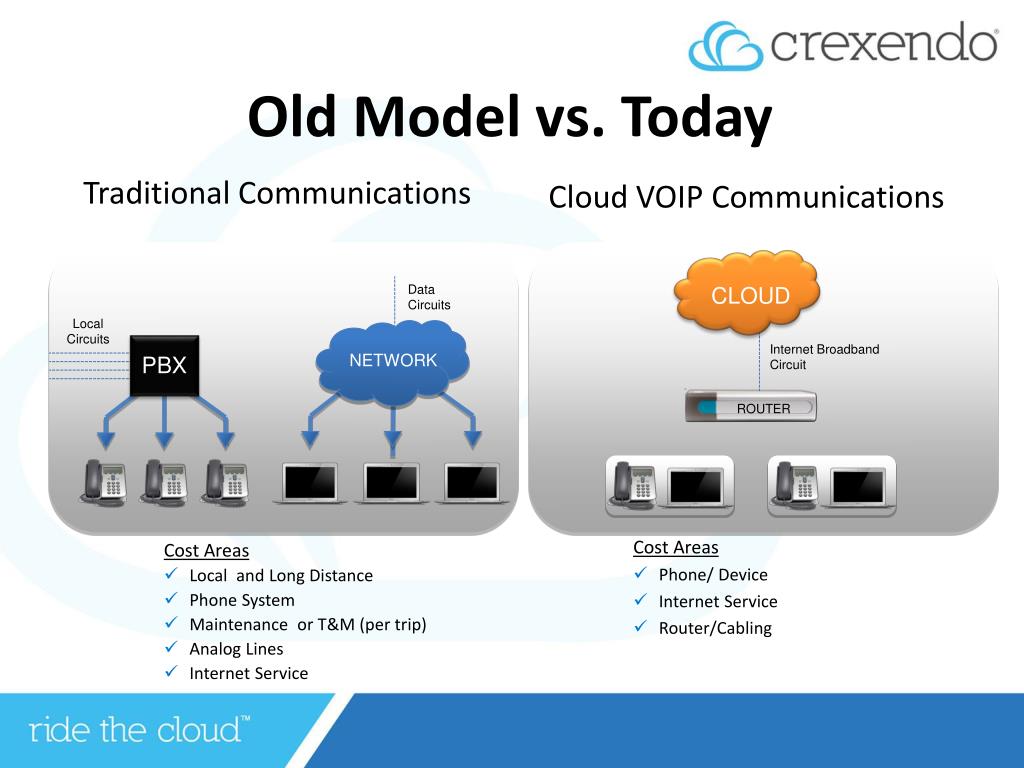 crexendo®

Old Model vs. Today

Traditional Communications

Local Circuits

PBX

Data Circuits

NETWORK

Cost Areas
✓ Local and Long Distance
✓ Phone System
✓ Maintenance or T&M (per trip)
✓ Analog Lines
✓ Internet Service

Cloud VOIP Communications

CLOUD

Internet Broadband Circuit

ROUTER

Cost Areas
✓ Phone/ Device
✓ Internet Service
✓ Router/Cabling

ride the cloud™